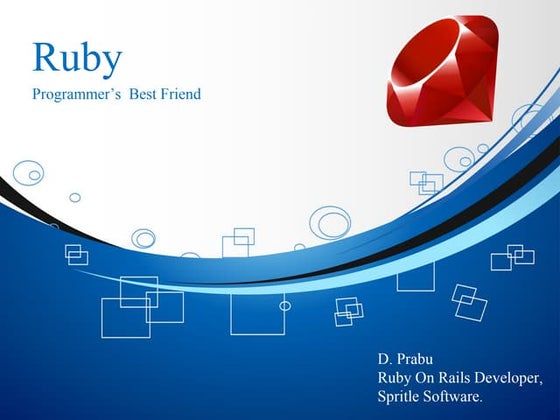 Ruby

Programmer's  Best Friend

D. Prabu
Ruby On Rails Developer,
Spritle Software.